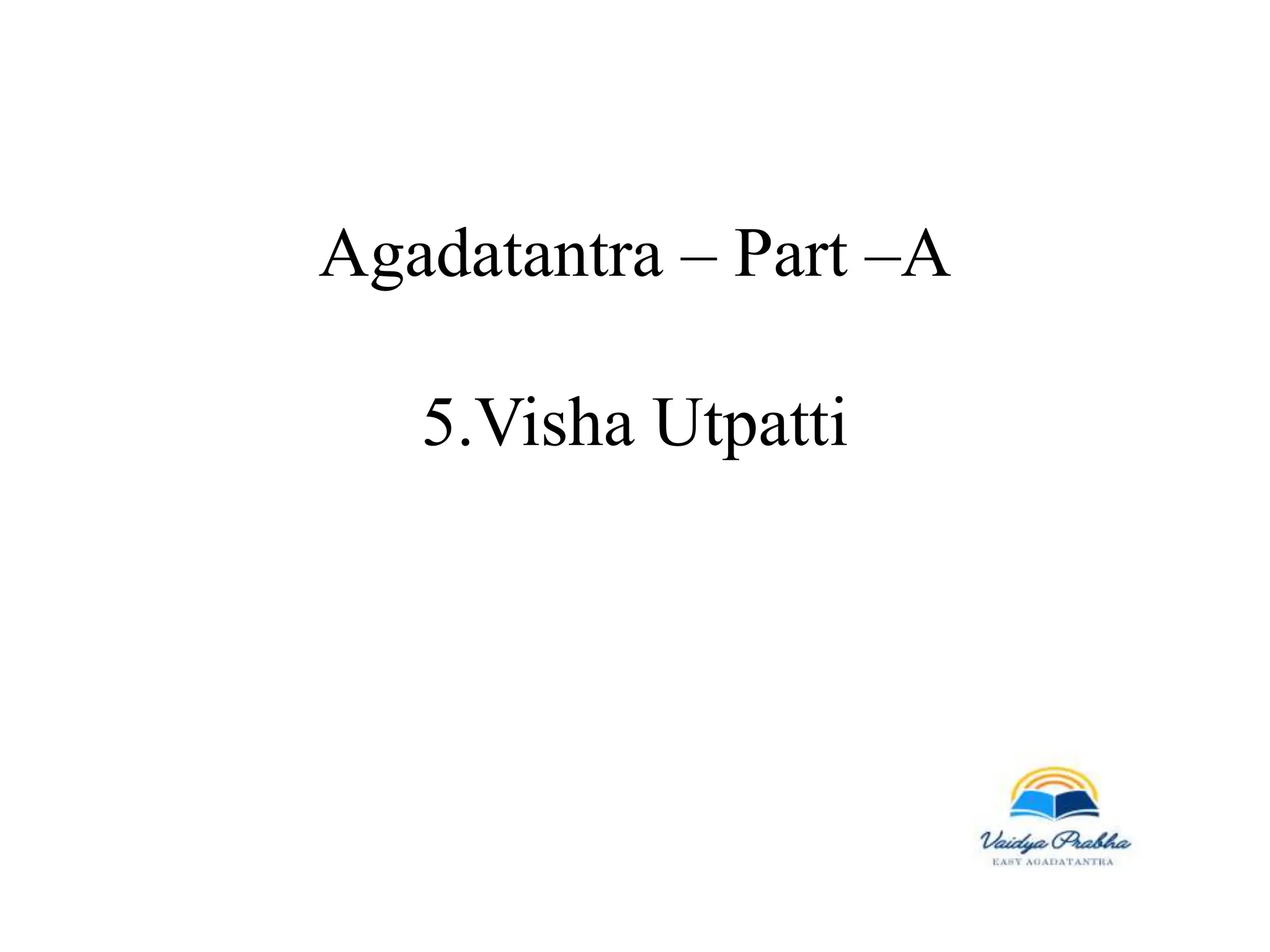 Agadatantra – Part –A

5.Visha Utpatti

Vaidya Prabha
EASY AGADATANTRA